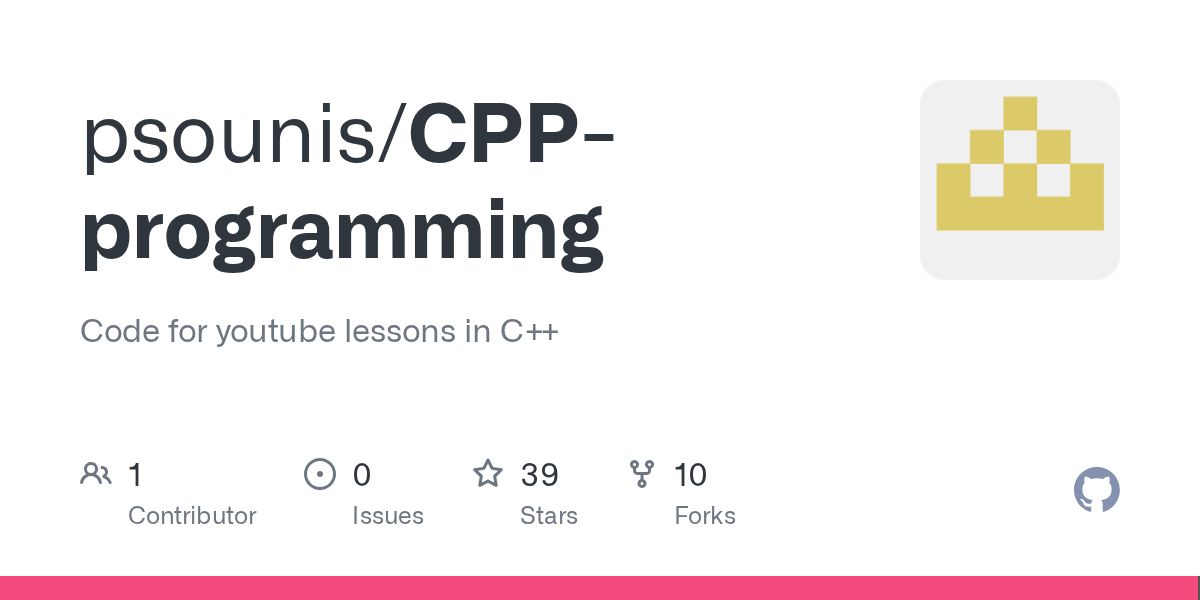 psounis/CPP-programming

Code for youtube lessons in C++

1 Contributor
0 Issues
39 Stars
10 Forks